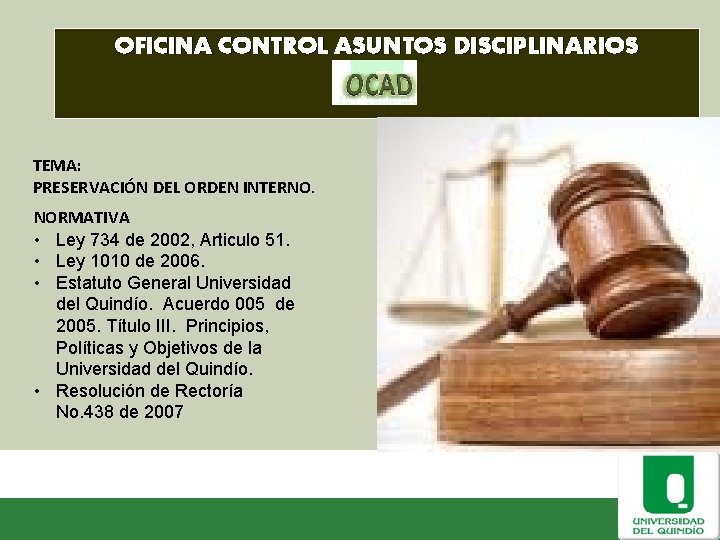 OFICINA CONTROL ASUNTOS DISCIPLINARIOS
OCAD

TEMA:
PRESERVACIÓN DEL ORDEN INTERNO.

NORMATIVA
• Ley 734 de 2002, Articulo 51.
• Ley 1010 de 2006.
• Estatuto General Universidad del Quindío. Acuerdo 005 de 2005. Título III. Principios, Políticas y Objetivos de la Universidad del Quindío.
• Resolución de Rectoría No.438 de 2007

UNIVERSIDAD DEL QUINDÍO